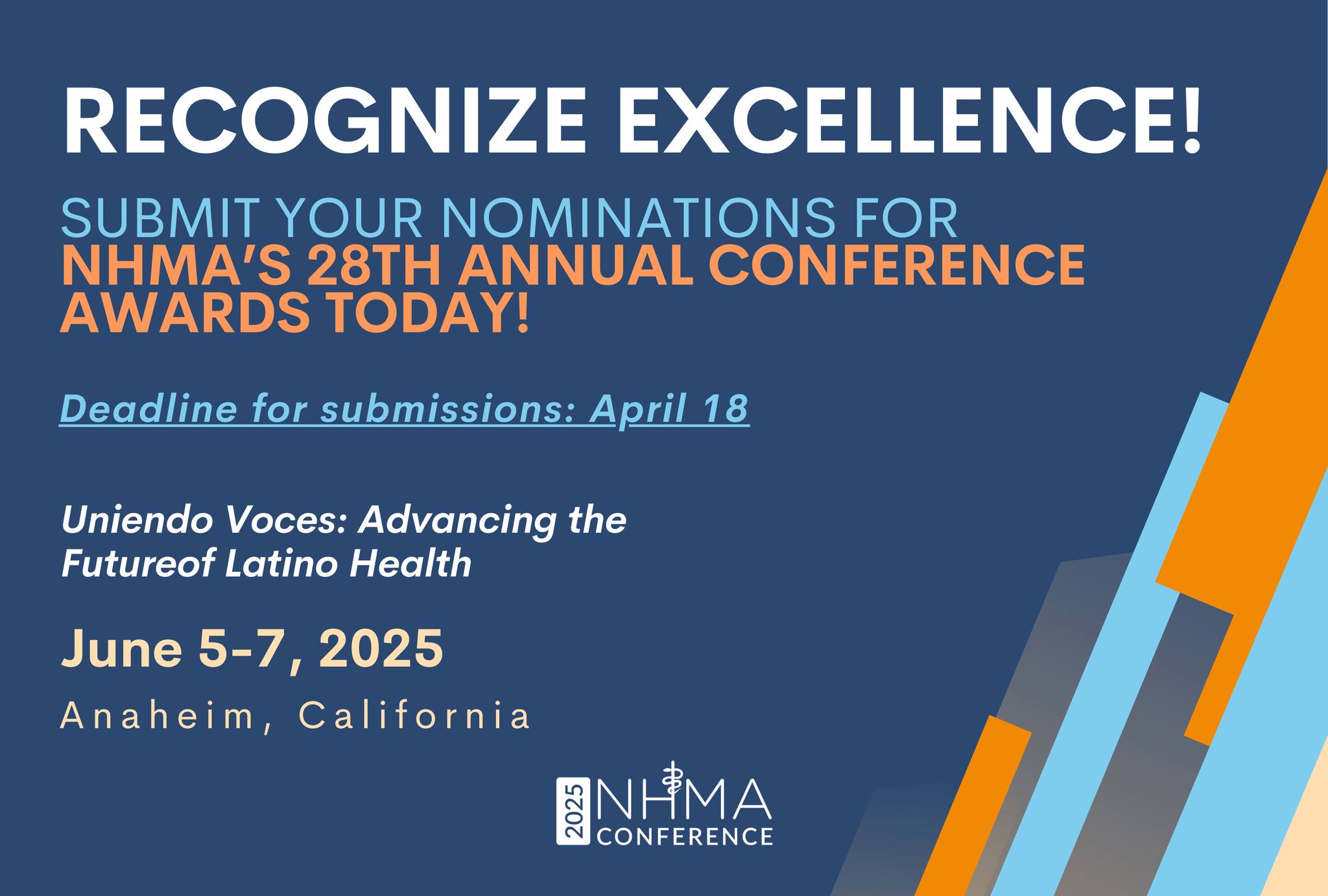 RECOGNIZE EXCELLENCE!

SUBMIT YOUR NOMINATIONS FOR NHMA'S 28TH ANNUAL CONFERENCE AWARDS TODAY!

Deadline for submissions: April 18

Uniendo Voces: Advancing the Futureof Latino Health

June 5-7, 2025

Anaheim, California

2025 NHMA CONFERENCE